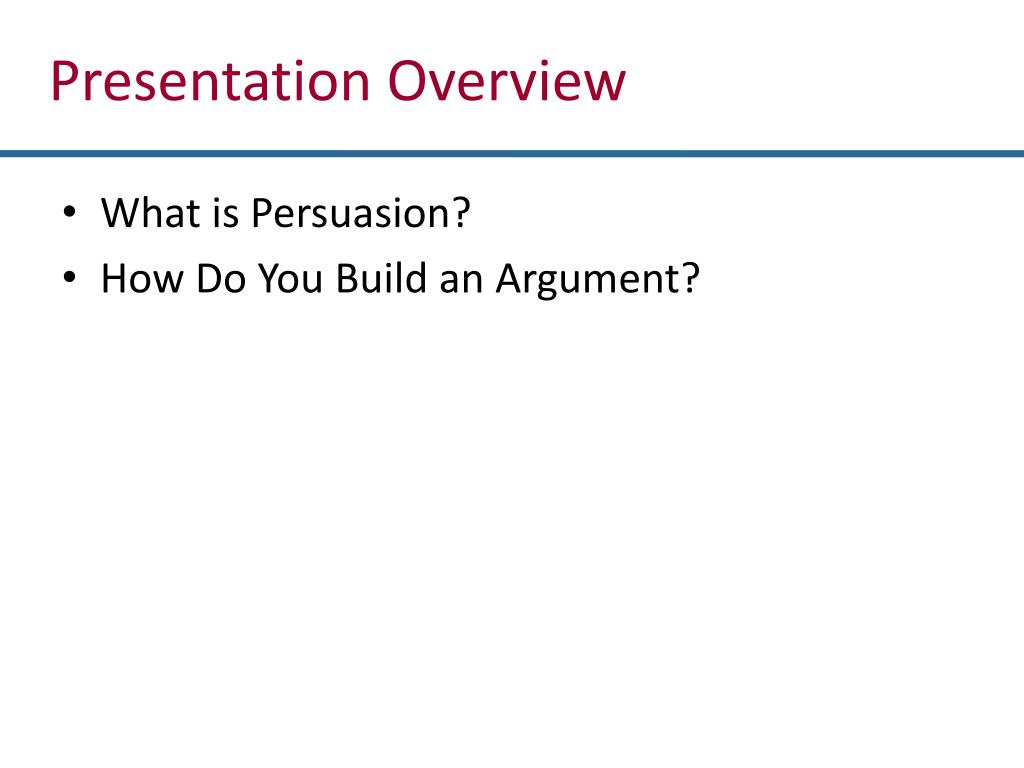 Presentation Overview

• What is Persuasion?
• How Do You Build an Argument?